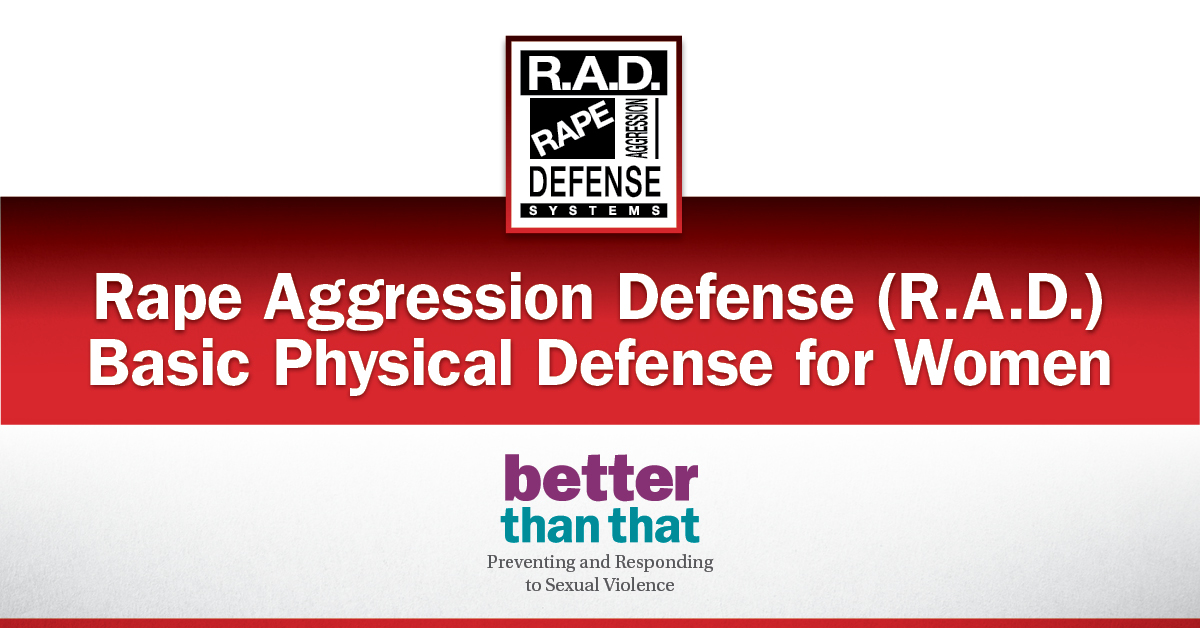 R.A.D.
RAPE
AGGRESSION
DEFENSE
SYSTEMS

Rape Aggression Defense (R.A.D.) Basic Physical Defense for Women

better than that
Preventing and Responding to Sexual Violence